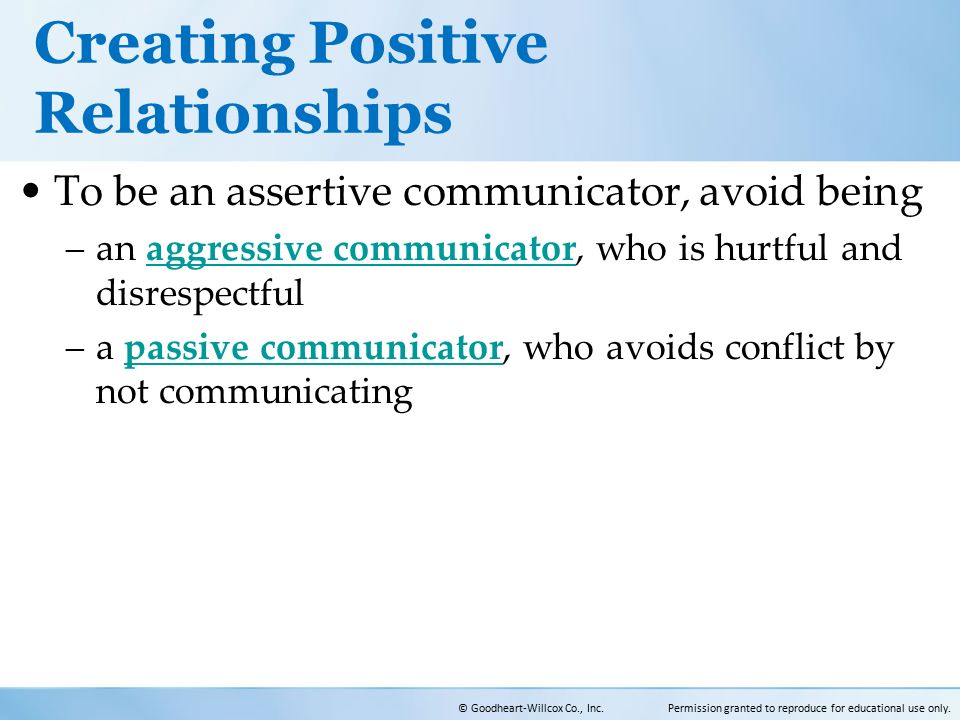 Creating Positive Relationships

• To be an assertive communicator, avoid being

– an aggressive communicator, who is hurtful and disrespectful

– a passive communicator, who avoids conflict by not communicating

© Goodheart-Willcox Co., Inc. Permission granted to reproduce for educational use only.